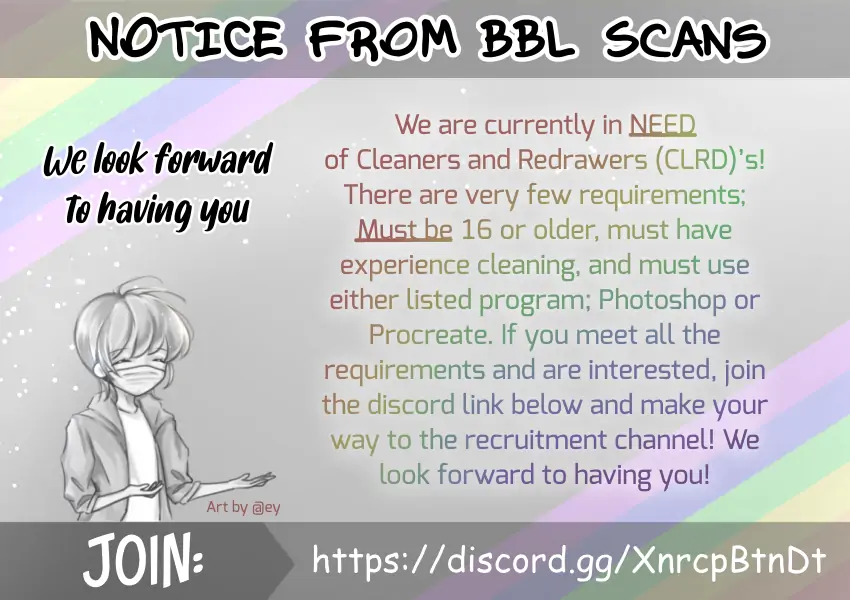 NOTICE FROM BBL SCANS

We look forward to having you

We are currently in NEED of Cleaners and Redrawers (CLRD)'s! There are very few requirements; Must be 16 or older, must have experience cleaning, and must use either listed program; Photoshop or Procreate. If you meet all the requirements and are interested, join the discord link below and make your way to the recruitment channel! We look forward to having you!

Art by @ey

JOIN: https://discord.gg/XnrcpBtnDt